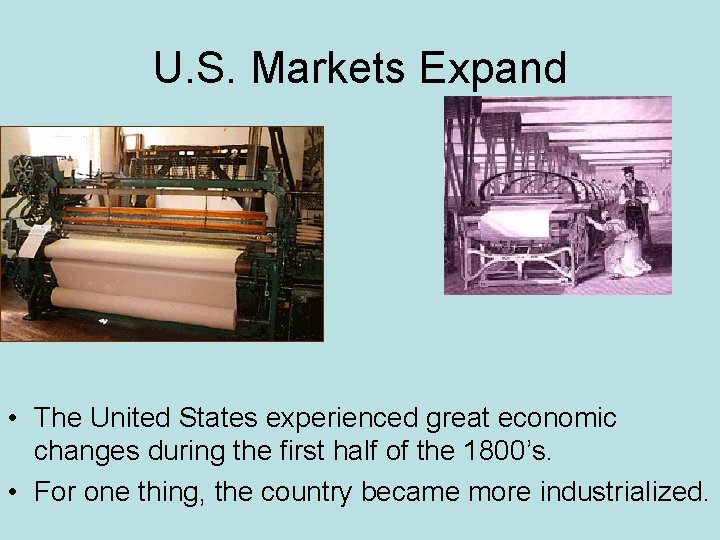 U.S. Markets Expand

• The United States experienced great economic changes during the first half of the 1800's.

• For one thing, the country became more industrialized.